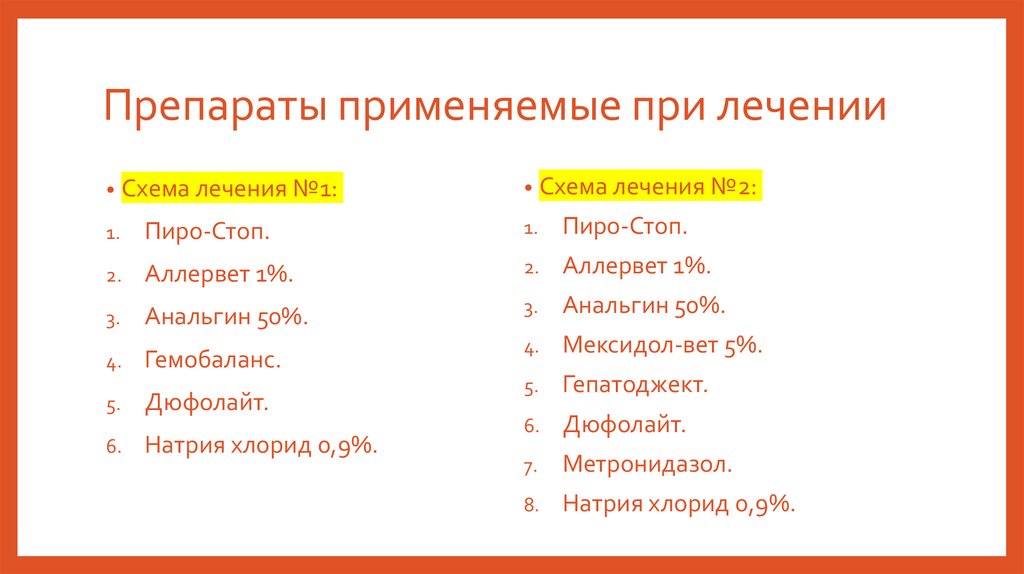 Препараты применяемые при лечении

• Схема лечения №1:
1. Пиро-Стоп.
2. Аллервет 1%.
3. Анальгин 50%.
4. Гемобаланс.
5. Дюфолайт.
6. Натрия хлорид 0,9%.

• Схема лечения №2:
1. Пиро-Стоп.
2. Аллервет 1%.
3. Анальгин 50%.
4. Мексидол-вет 5%.
5. Гепатоджект.
6. Дюфолайт.
7. Метронидазол.
8. Натрия хлорид 0,9%.